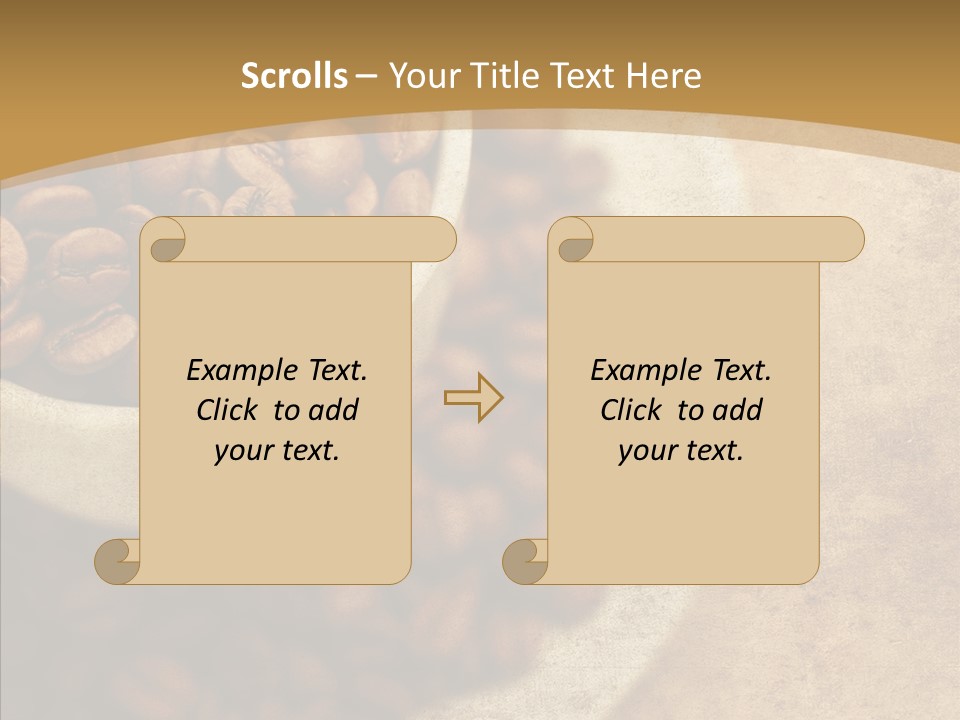 Scrolls – Your Title Text Here

Example Text. Click to add your text.

Example Text. Click to add your text.